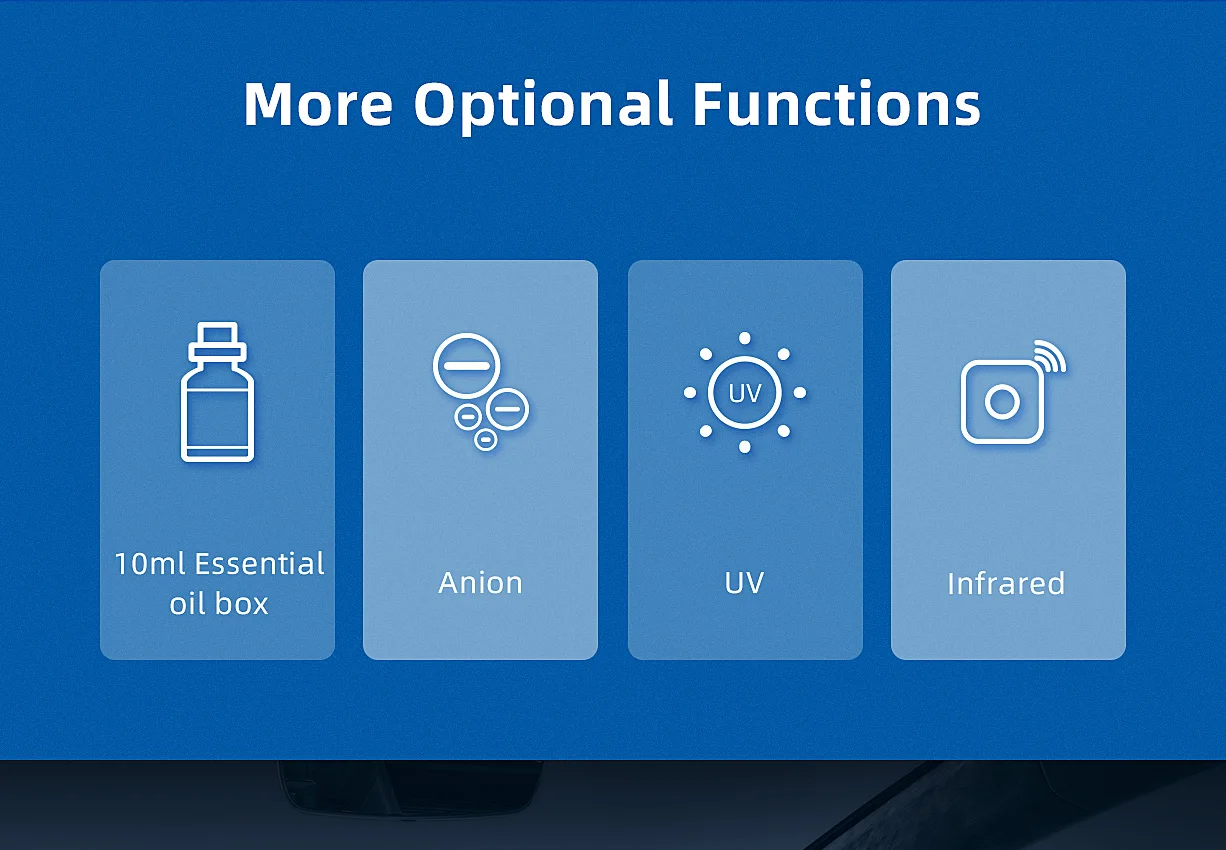 More Optional Functions

10ml Essential oil box

Anion

UV

UV

Infrared